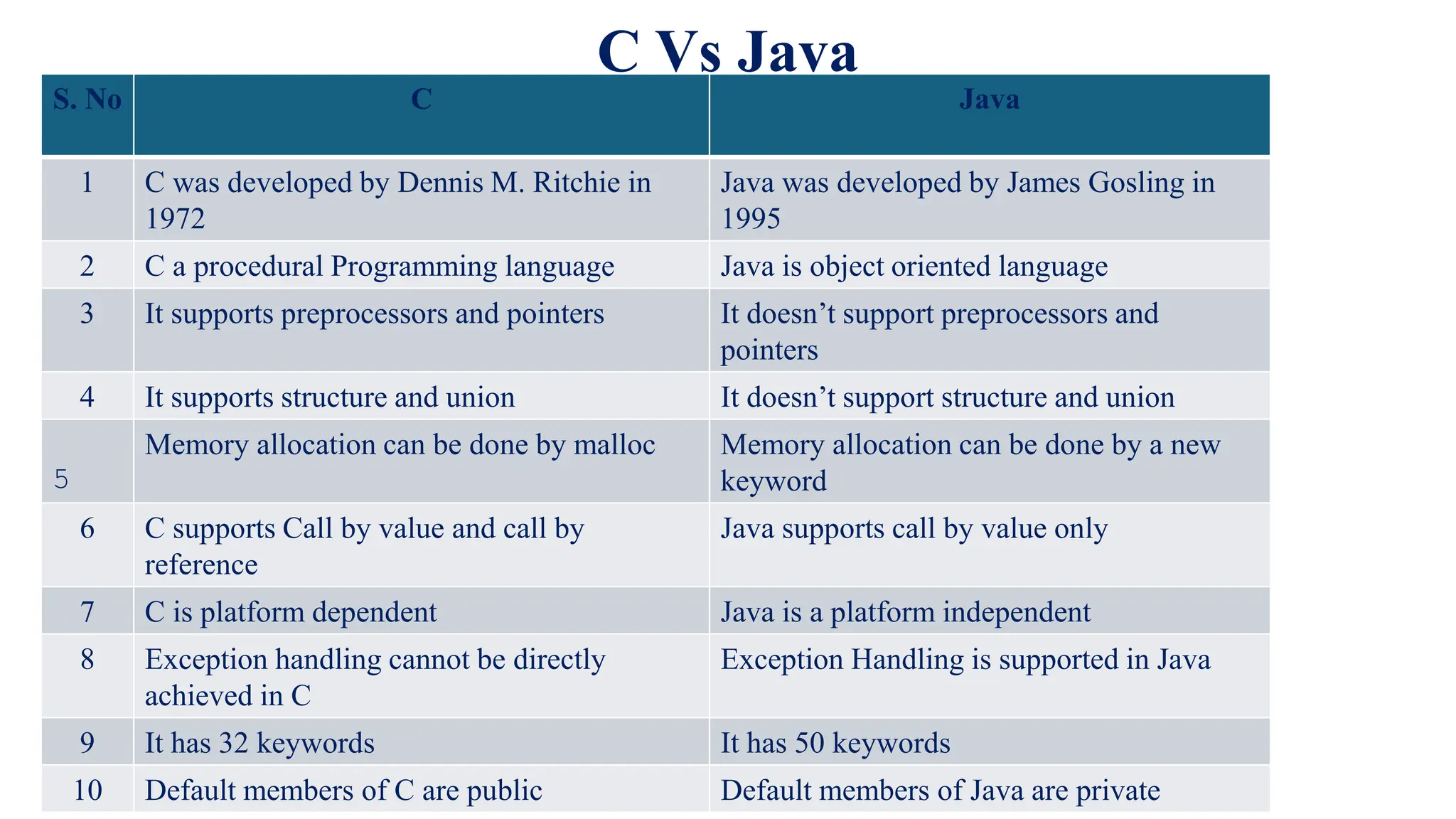 C Vs Java

| S. No | C | Java |
|---|---|---|
| 1 | C was developed by Dennis M. Ritchie in 1972 | Java was developed by James Gosling in 1995 |
| 2 | C a procedural Programming language | Java is object oriented language |
| 3 | It supports preprocessors and pointers | It doesn’t support preprocessors and pointers |
| 4 | It supports structure and union | It doesn’t support structure and union |
| 5 | Memory allocation can be done by malloc | Memory allocation can be done by a new keyword |
| 6 | C supports Call by value and call by reference | Java supports call by value only |
| 7 | C is platform dependent | Java is a platform independent |
| 8 | Exception handling cannot be directly achieved in C | Exception Handling is supported in Java |
| 9 | It has 32 keywords | It has 50 keywords |
| 10 | Default members of C are public | Default members of Java are private |